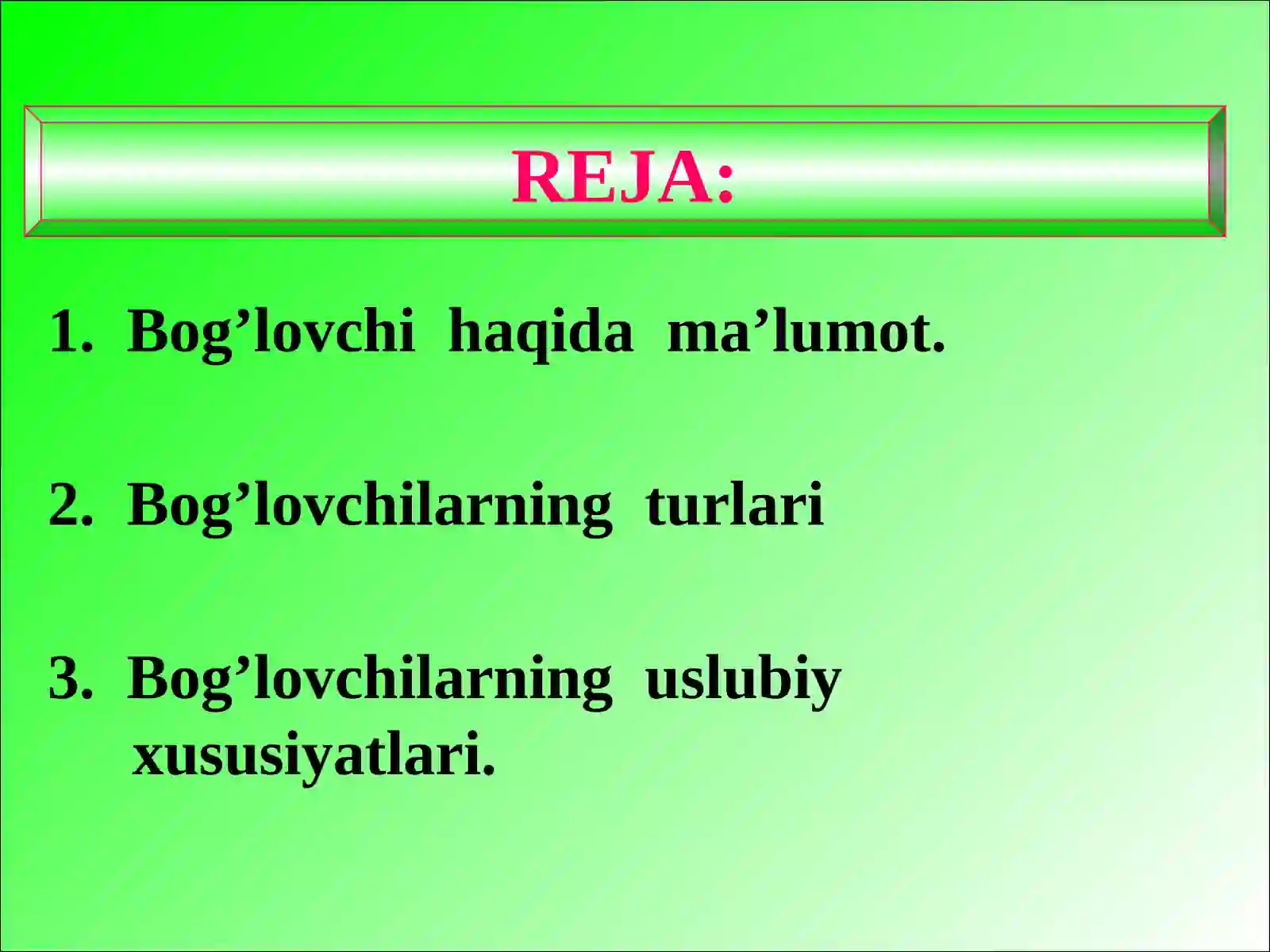 REJA:

1. Bog’lovchi haqida ma’lumot.

2. Bog’lovchilarning turlari

3. Bog’lovchilarning uslubiy xususiyatlari.